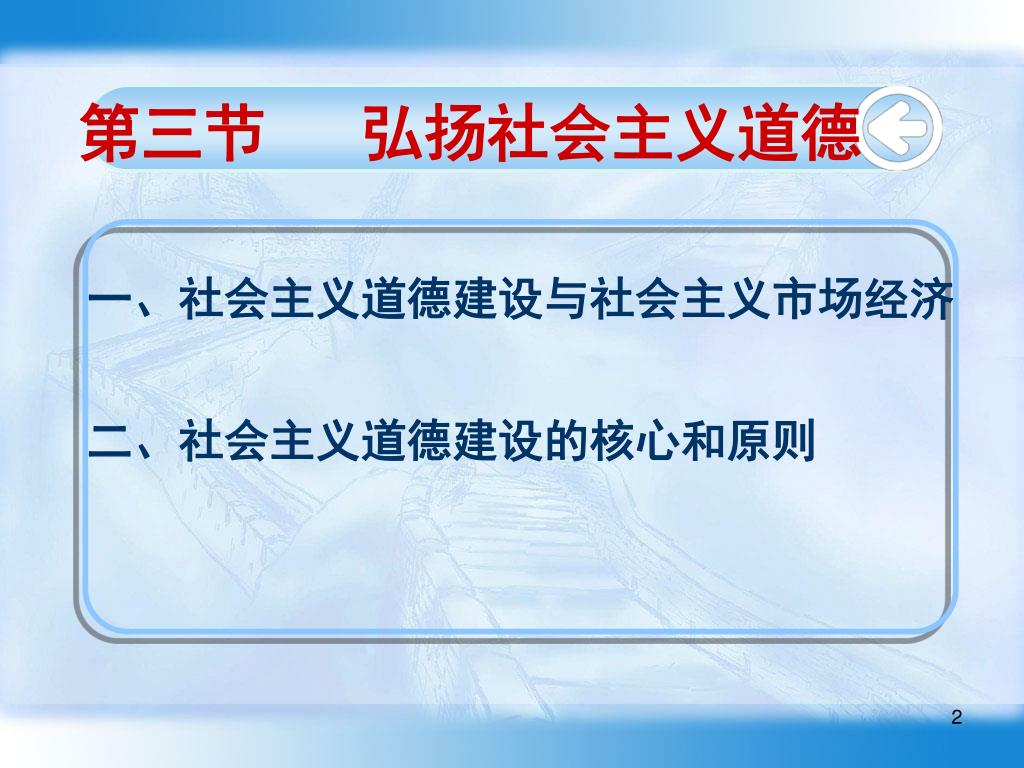 第三节　弘扬社会主义道德

一、社会主义道德建设与社会主义市场经济

二、社会主义道德建设的核心和原则

2